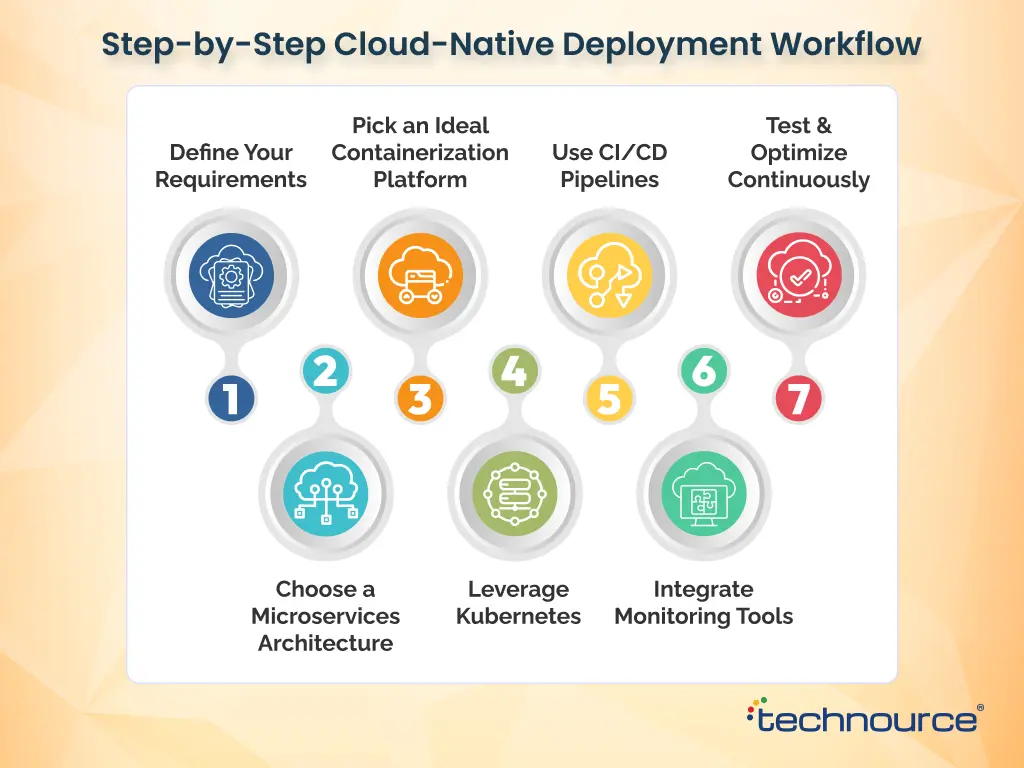 Step-by-Step Cloud-Native Deployment Workflow

Define Your Requirements

Pick an Ideal Containerization Platform

Use CI/CD Pipelines

Test & Optimize Continuously

1

2

3

4

5

6

7

Choose a Microservices Architecture

Leverage Kubernetes

Integrate Monitoring Tools

technource®